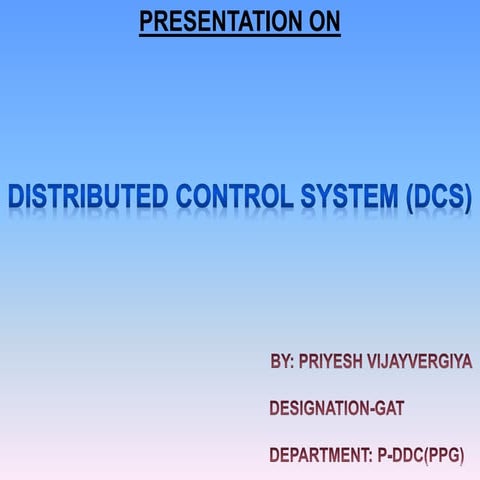 PRESENTATION ON

DISTRIBUTED CONTROL SYSTEM (DCS)

BY: PRIYESH VIJAYVERGIYA

DESIGNATION-GAT

DEPARTMENT: P-DDC(PPG)